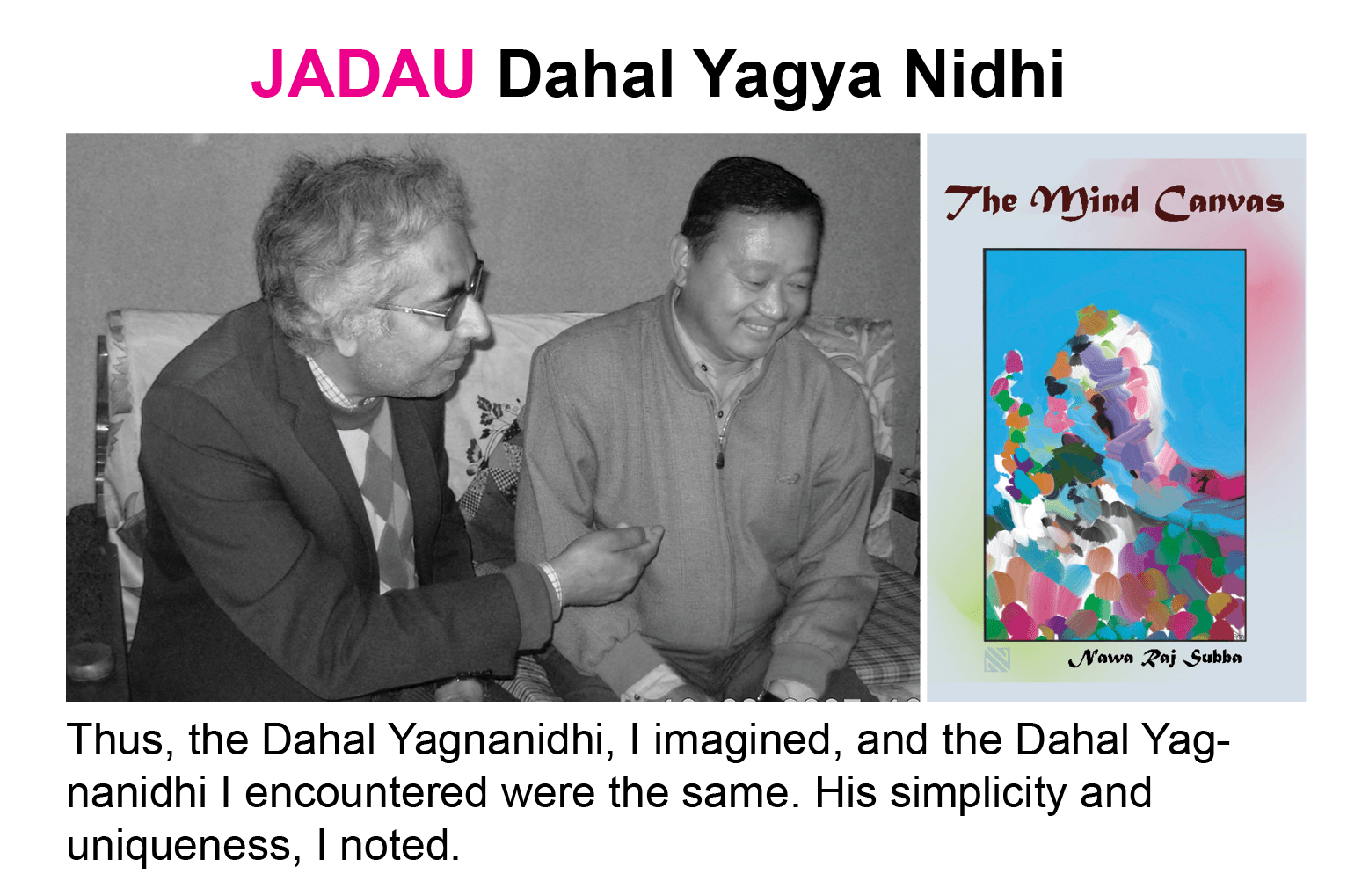 JADAU Dahal Yagya Nidhi

The Mind Canvas

Nawa Raj Subba

Thus, the Dahal Yagnanidhi, I imagined, and the Dahal Yagnanidhi I encountered were the same. His simplicity and uniqueness, I noted.